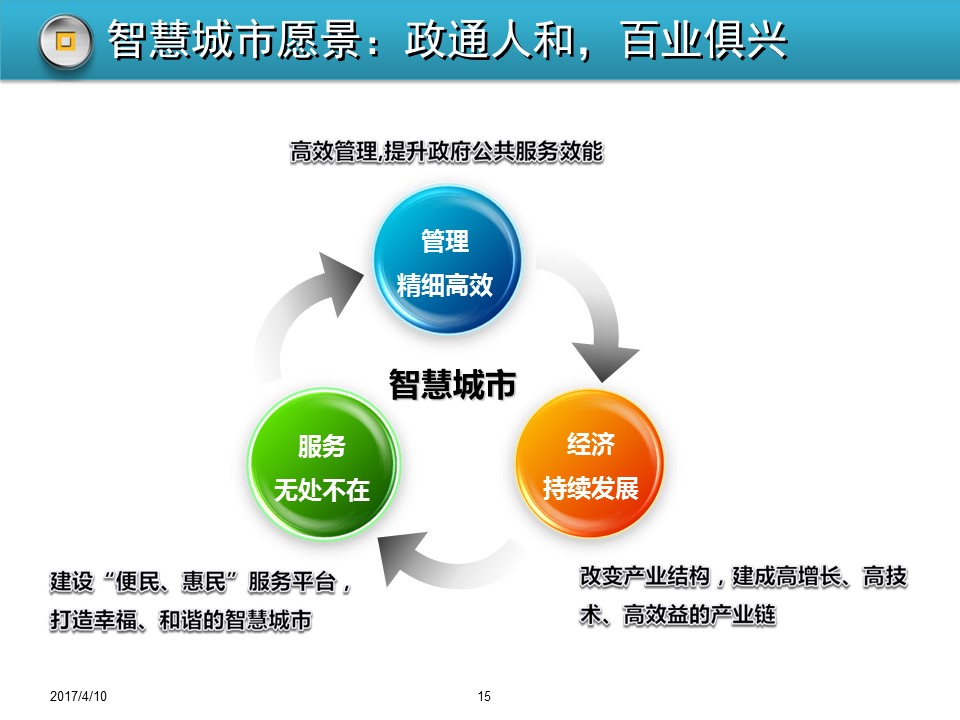 智慧城市愿景：政通人和，百业俱兴

高效管理,提升政府公共服务效能

管理
精细高效

智慧城市

服务
无处不在

经济
持续发展

建设“便民、惠民”服务平台，打造幸福、和谐的智慧城市

改变产业结构，建成高增长、高技术、高效益的产业链

2017/4/10

15